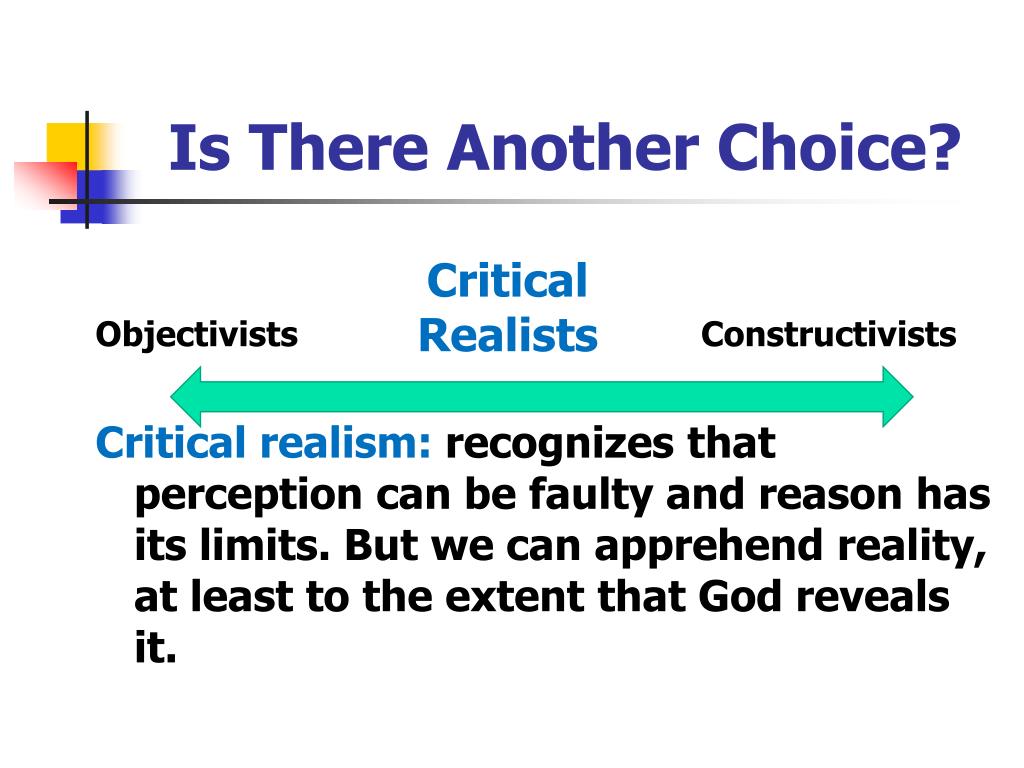 Is There Another Choice?

Objectivists

Critical Realists

Constructivists

Critical realism: recognizes that perception can be faulty and reason has its limits. But we can apprehend reality, at least to the extent that God reveals it.